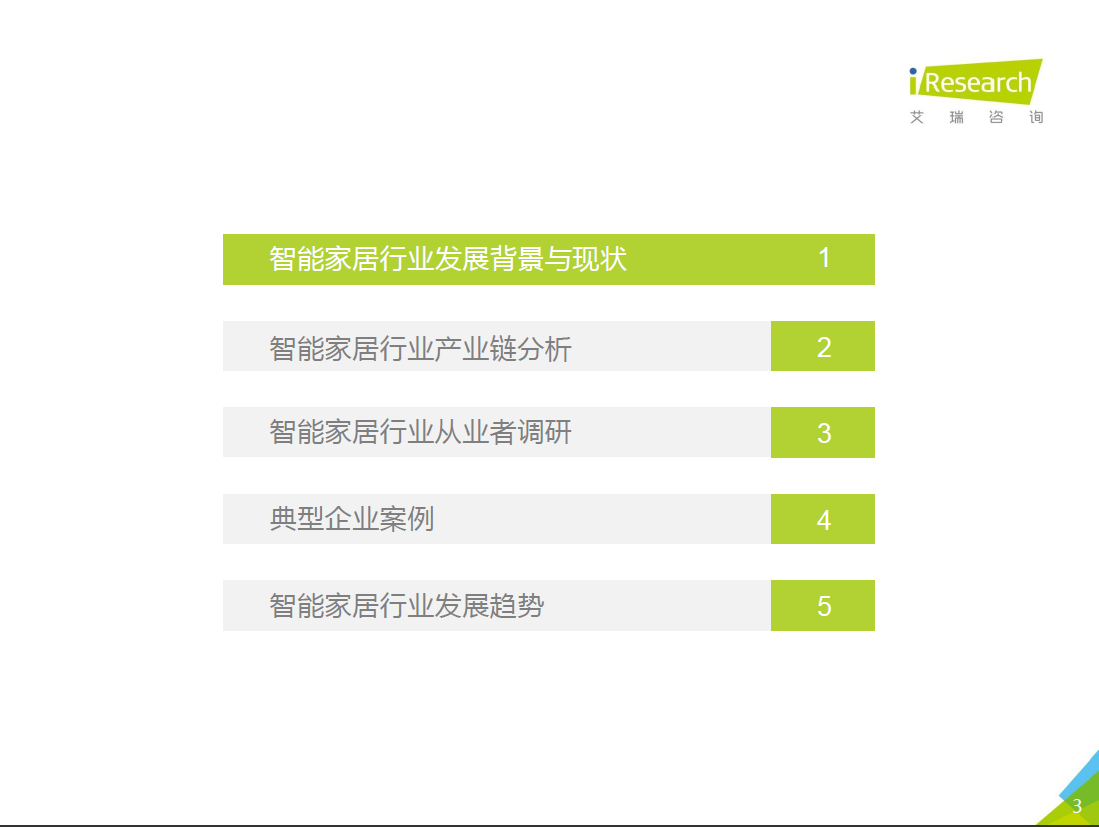 iResearch
艾 瑞 咨 询

智能家居行业发展背景与现状 1

智能家居行业产业链分析 2

智能家居行业从业者调研 3

典型企业案例 4

智能家居行业发展趋势 5

3